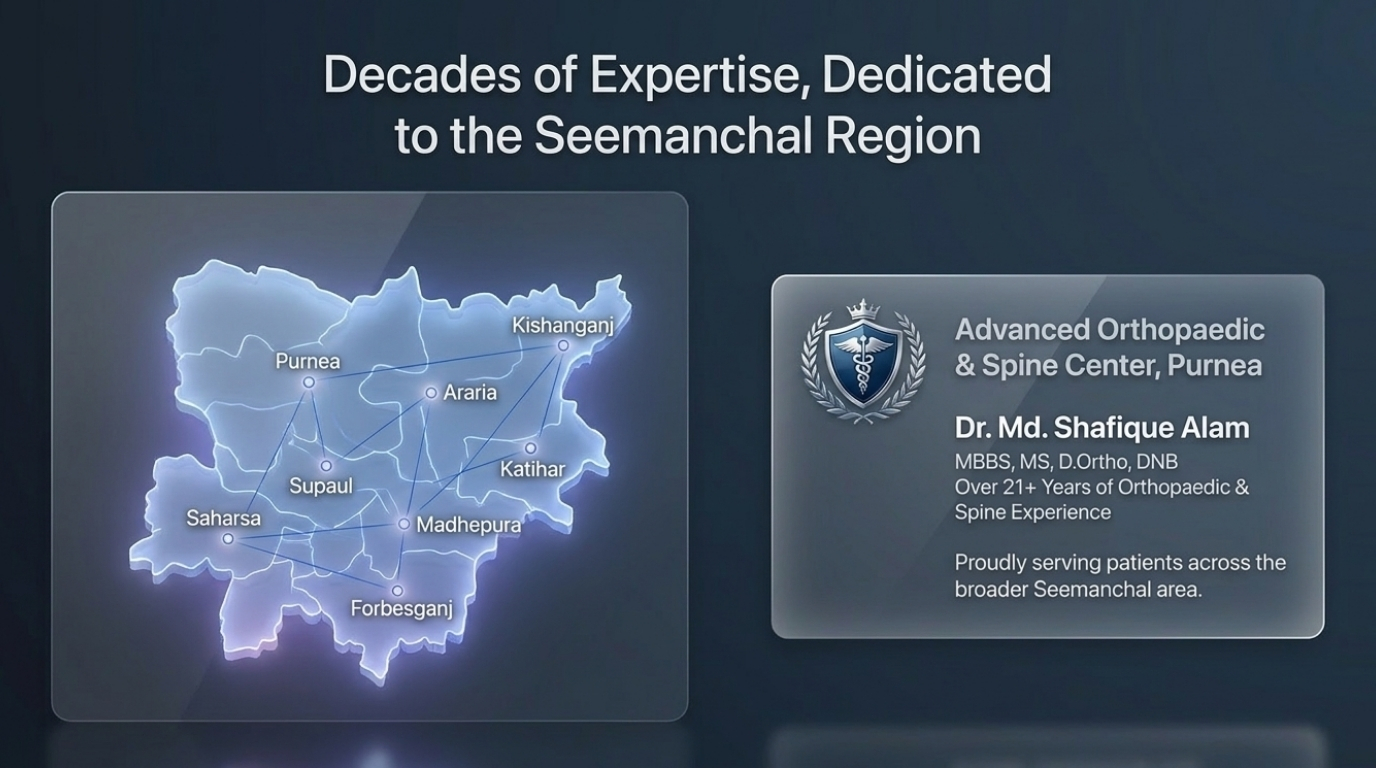 Decades of Expertise, Dedicated to the Seemanchal Region

Kishanganj
Purnea
Araria
Katihar
Supaul
Saharsa
Madhepura
Forbesganj

Advanced Orthopaedic & Spine Center, Purnea

Dr. Md. Shafique Alam
MBBS, MS, D.Ortho, DNB
Over 21+ Years of Orthopaedic & Spine Experience

Proudly serving patients across the broader Seemanchal area.